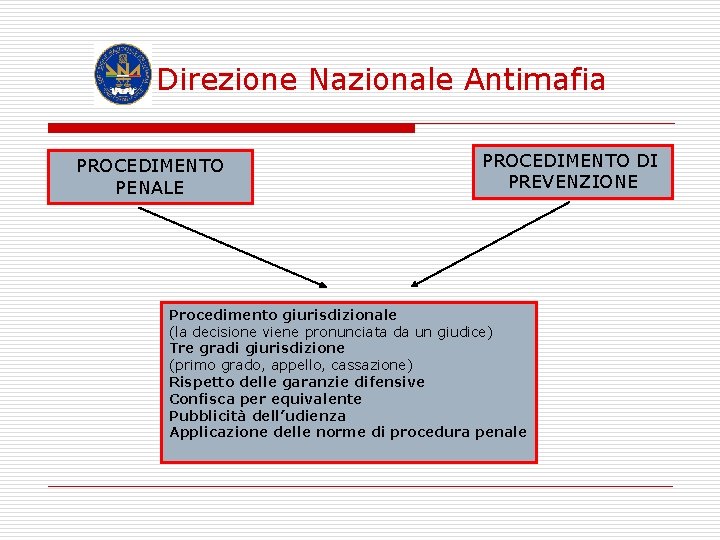 Direzione Nazionale Antimafia

PROCEDIMENTO PENALE

PROCEDIMENTO DI PREVENZIONE

Procedimento giurisdizionale
(la decisione viene pronunciata da un giudice)
Tre gradi giurisdizione
(primo grado, appello, cassazione)
Rispetto delle garanzie difensive
Confisca per equivalente
Pubblicità dell'udienza
Applicazione delle norme di procedura penale